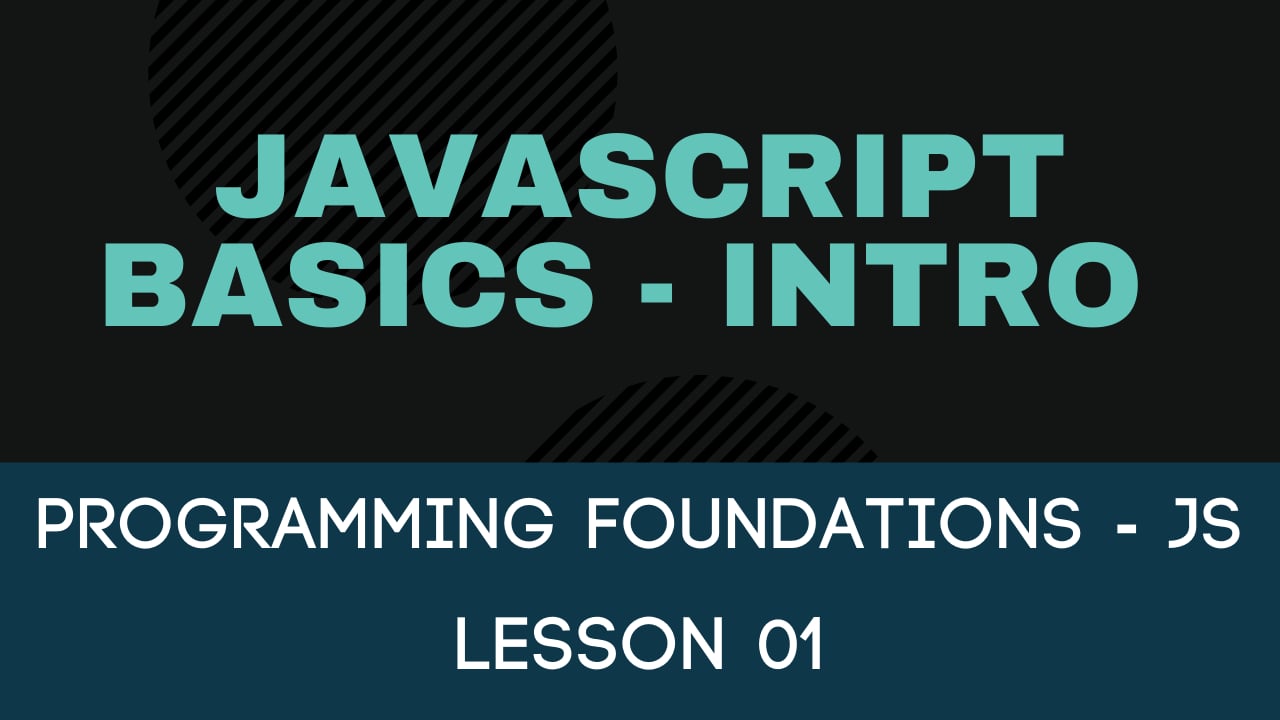 JAVASCRIPT BASICS - INTRO

PROGRAMMING FOUNDATIONS - JS

LESSON 01